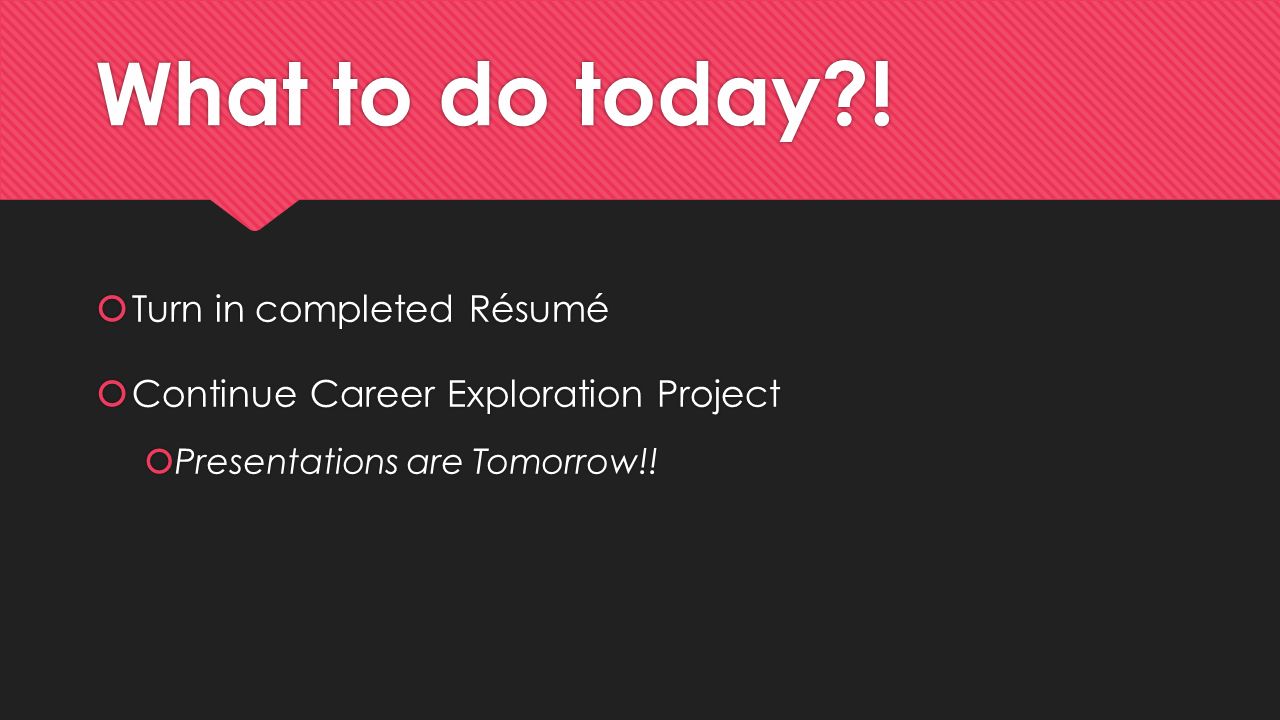 What to do today?!

Turn in completed Résumé

Continue Career Exploration Project

Presentations are Tomorrow!!